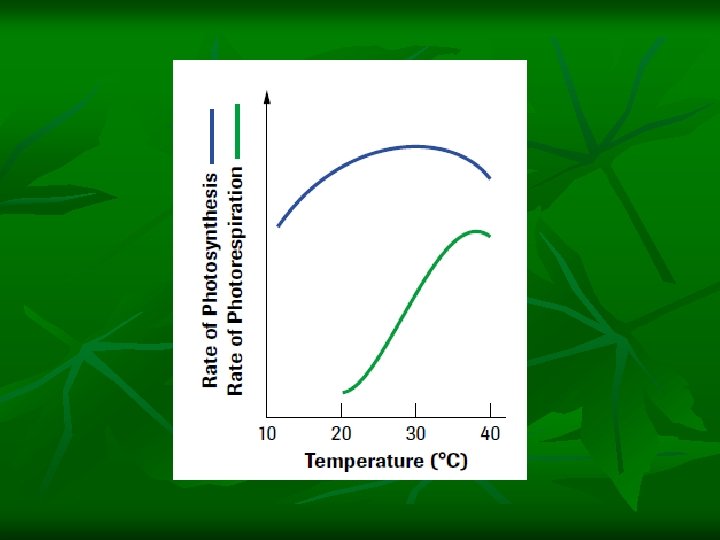 Rate of Photosynthesis
Rate of Photorespiration

10 20 30 40
Temperature (°C)